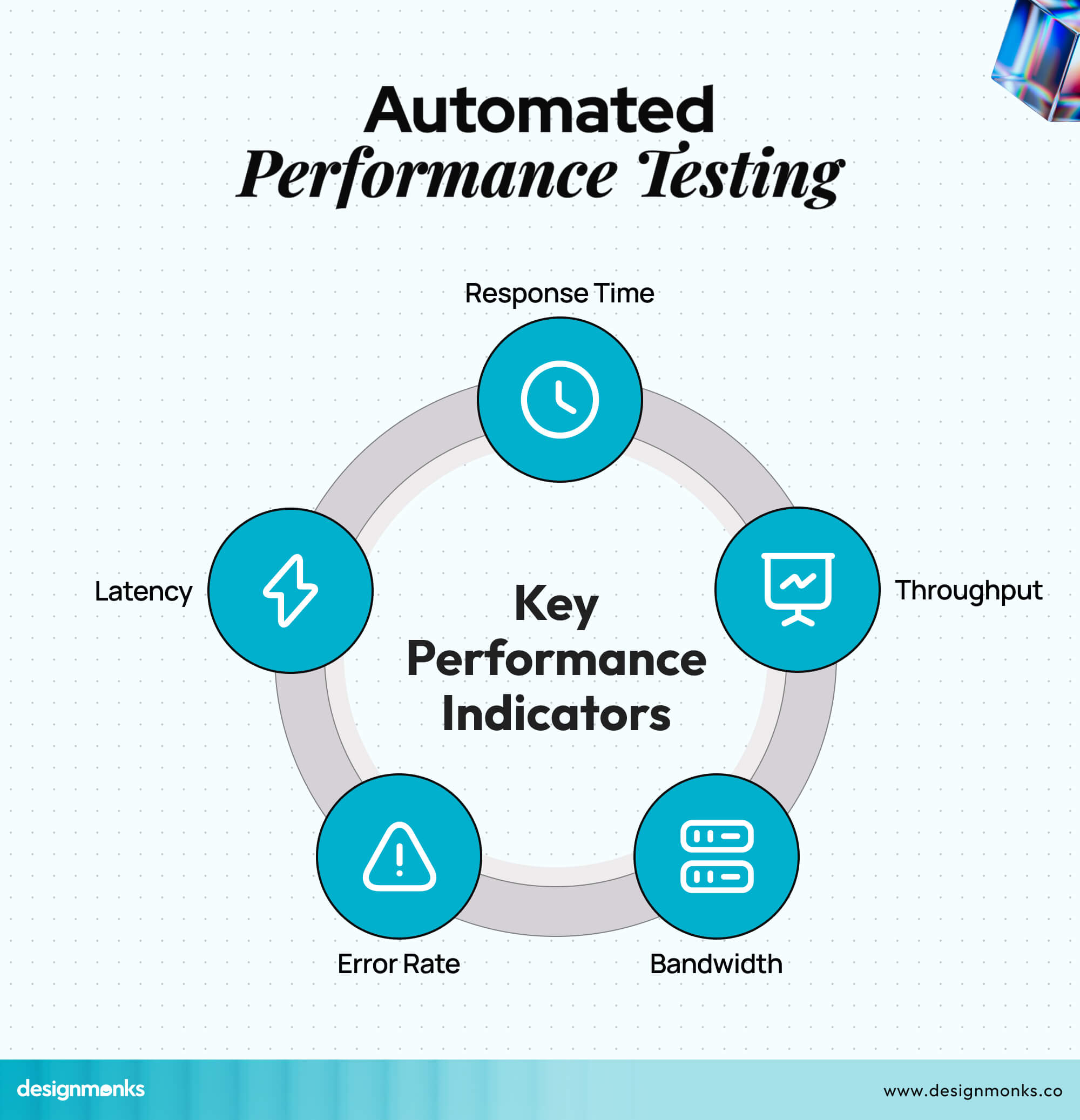 Automated
Performance Testing

Response Time

Latency

Key Performance Indicators

Throughput

Error Rate

Bandwidth

designmonks

www.designmonks.co